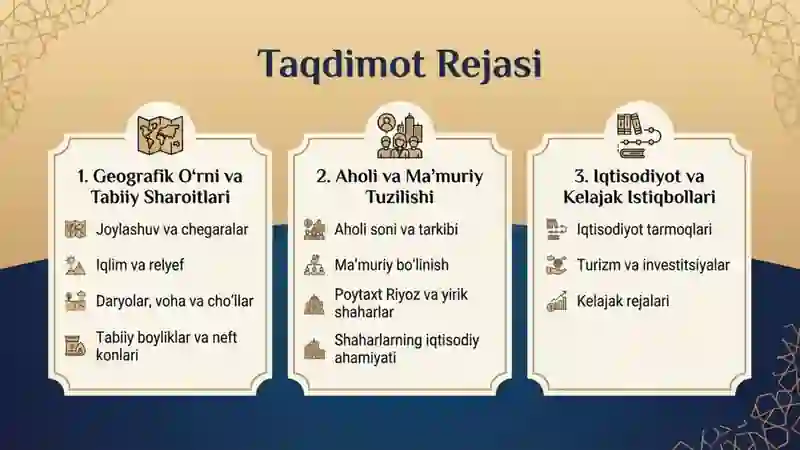 Taqdimot Rejasi

1. Geografik O'rni va Tabiiy Sharoitlari

Joylashuv va chegaralar

Iqlim va relyef

Daryolar, voha va cho'llar

Tabiiy boyliklar va neft konlari

2. Aholi va Ma'muriy Tuzilishi

Aholi soni va tarkibi

Ma'muriy bo'linish

Poytaxt Riyoz va yirik shaharlar

Shaharlarning iqtisodiy ahamiyati

3. Iqtisodiyot va Kelajak Istiqbollari

Iqtisodiyot tarmoqlari

Turizm va investitsiyalar

Kelajak rejalari